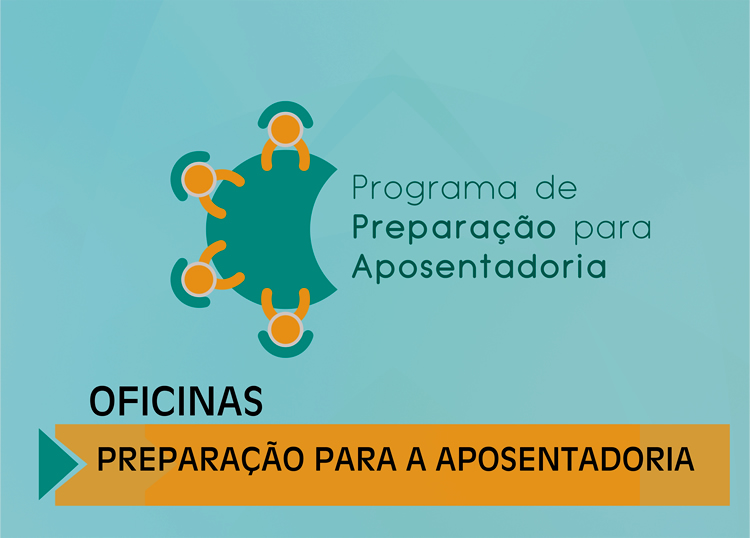 Programa de Preparação para Aposentadoria

OFICINAS

PREPARAÇÃO PARA A APOSENTADORIA